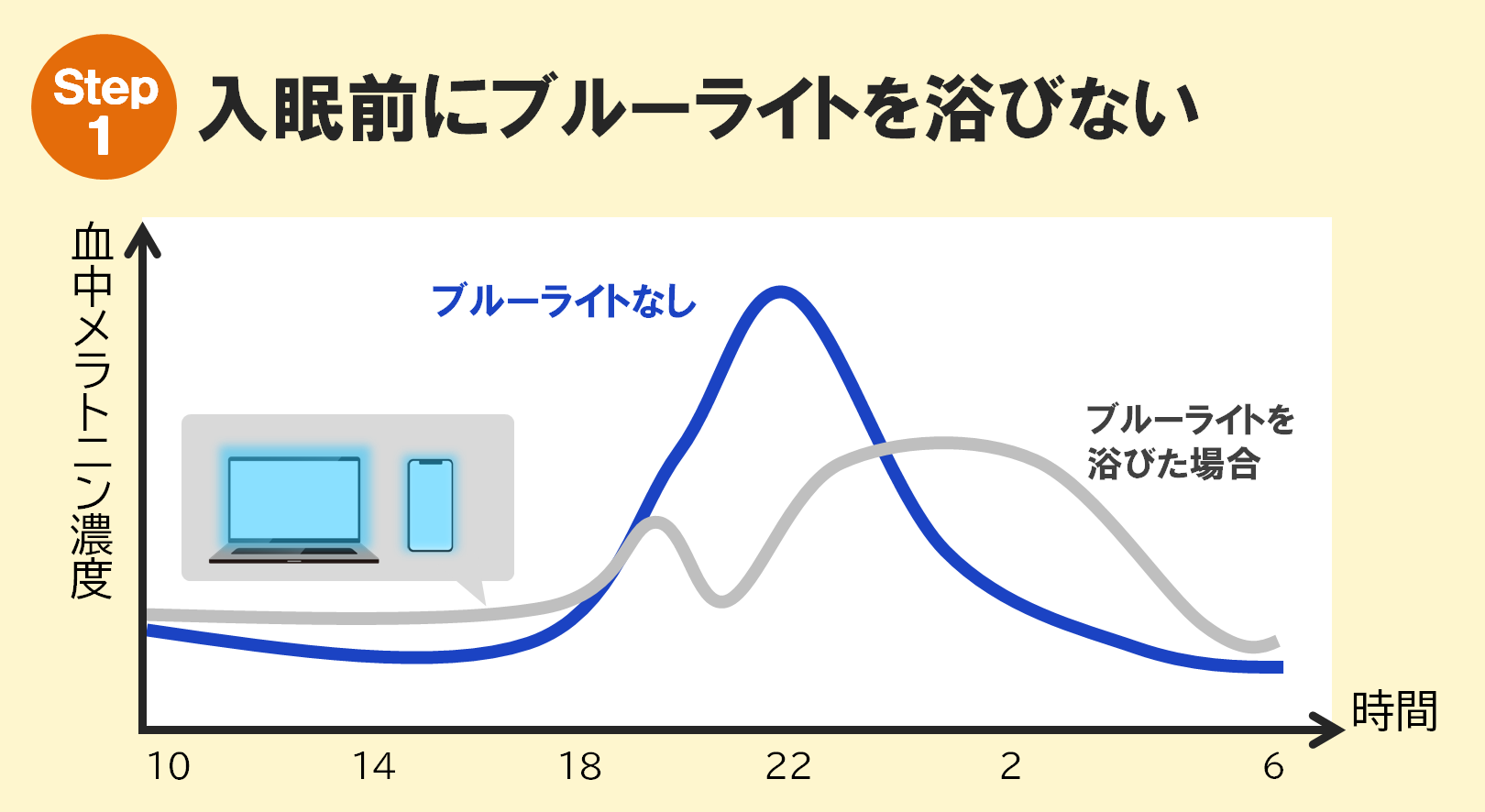 Step 1 入眠前にブルーライトを浴びない

血中メラトニン濃度

ブルーライトなし

ブルーライトを浴びた場合

時間

10 14 18 22 2 6